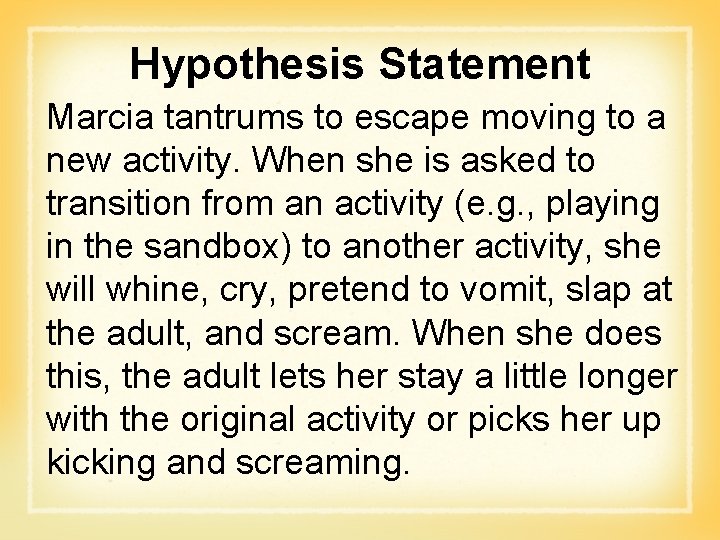 Hypothesis Statement

Marcia tantrums to escape moving to a new activity. When she is asked to transition from an activity (e.g., playing in the sandbox) to another activity, she will whine, cry, pretend to vomit, slap at the adult, and scream. When she does this, the adult lets her stay a little longer with the original activity or picks her up kicking and screaming.